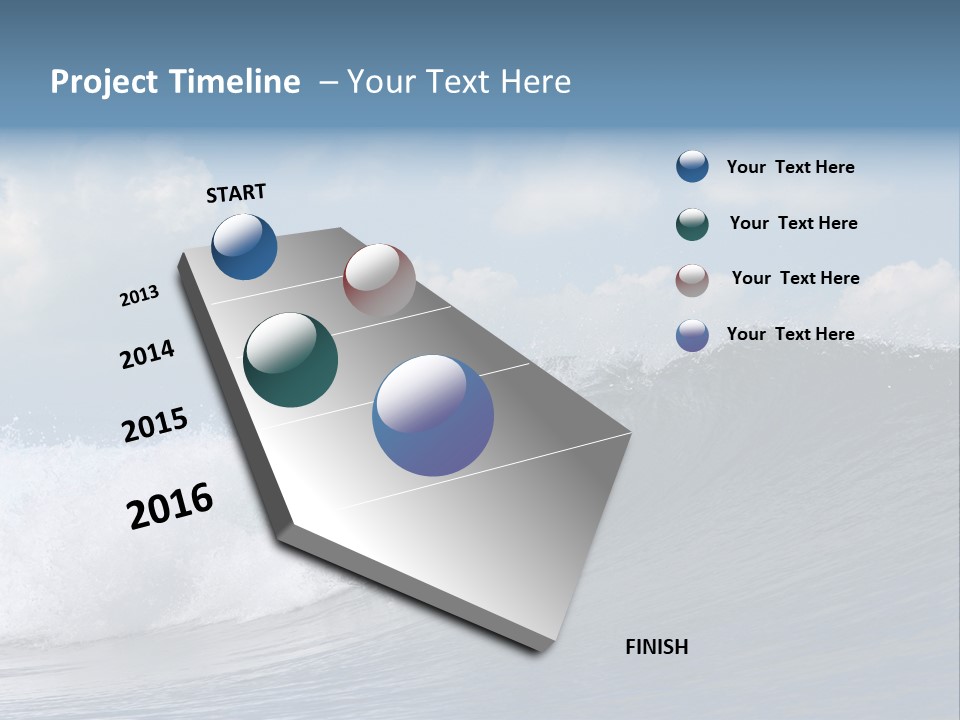 Project Timeline – Your Text Here

START

2013

2014

2015

2016

FINISH

Your Text Here

Your Text Here

Your Text Here

Your Text Here